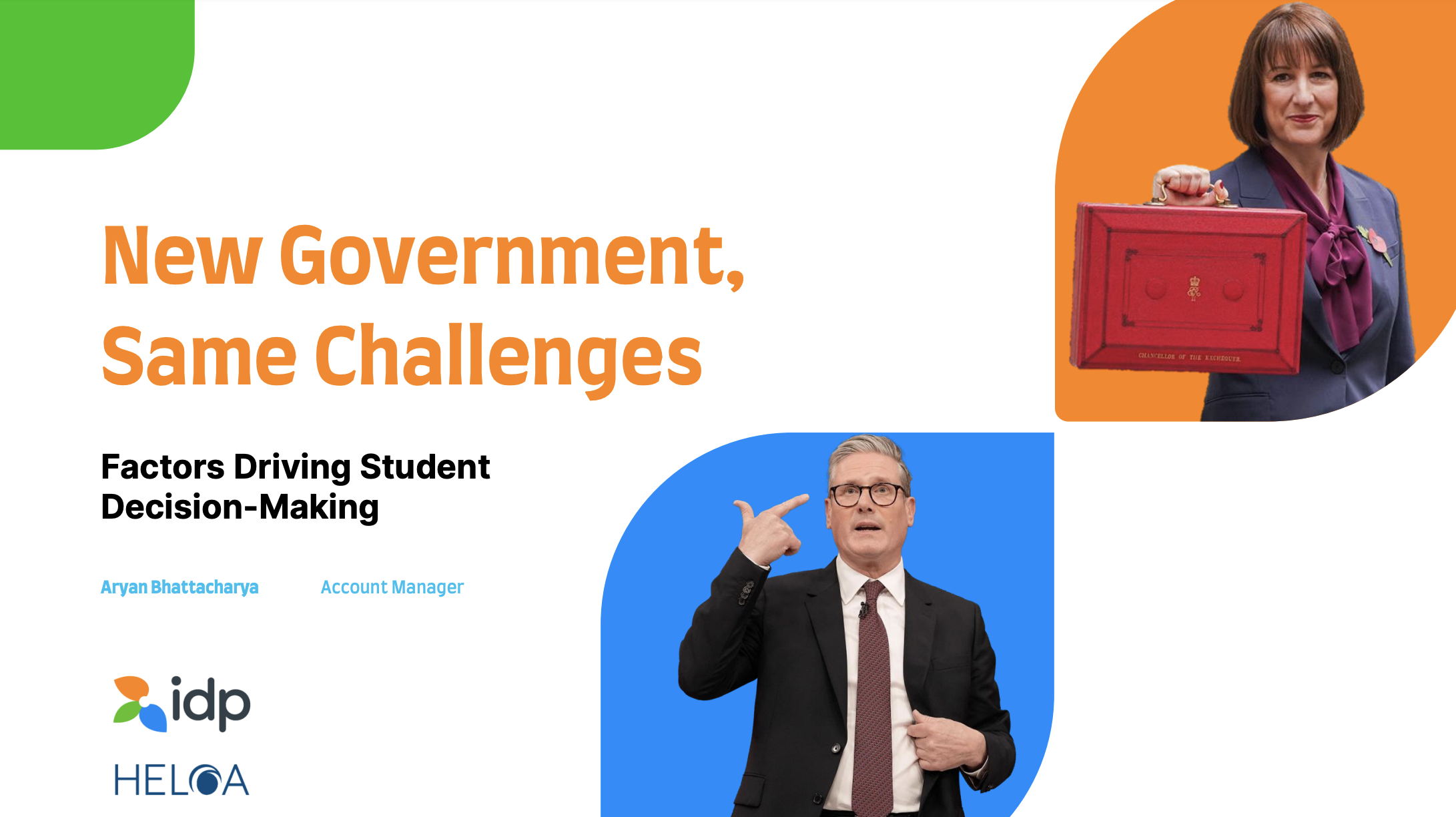 New Government, Same Challenges

Factors Driving Student Decision-Making

Aryan Bhattacharya Account Manager

idp

HELOA

CHANCELLOR OF THE EXCHEQUER